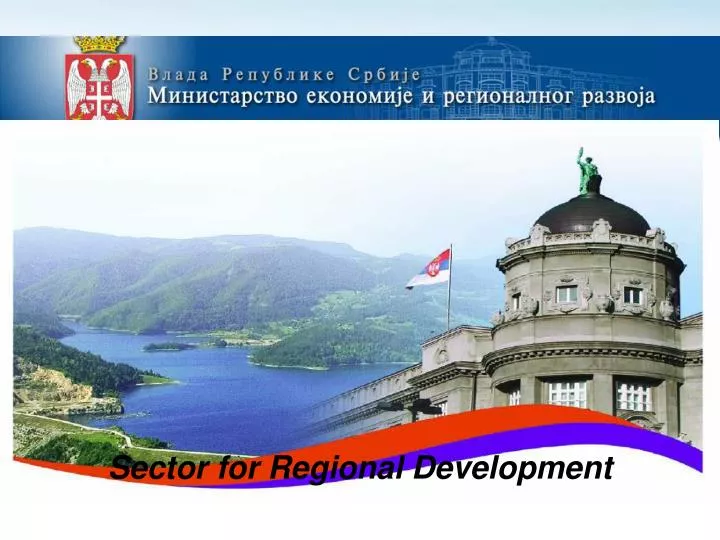 Влада Републике Србије
Министарство економије и регионалног развоја

Sector for Regional Development